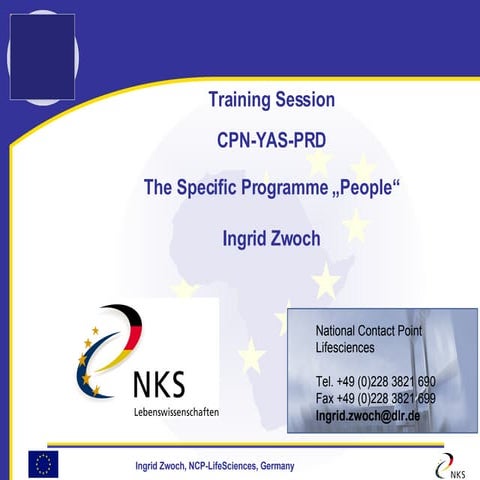 Training Session

CPN-YAS-PRD

The Specific Programme „People“

Ingrid Zwoch

NKS
Lebenswissenschaften

National Contact Point
Lifesciences

Tel. +49 (0)228 3821 690
Fax +49 (0)228 3821 699
Ingrid.zwoch@dlr.de

Ingrid Zwoch, NCP-LifeSciences, Germany

NKS